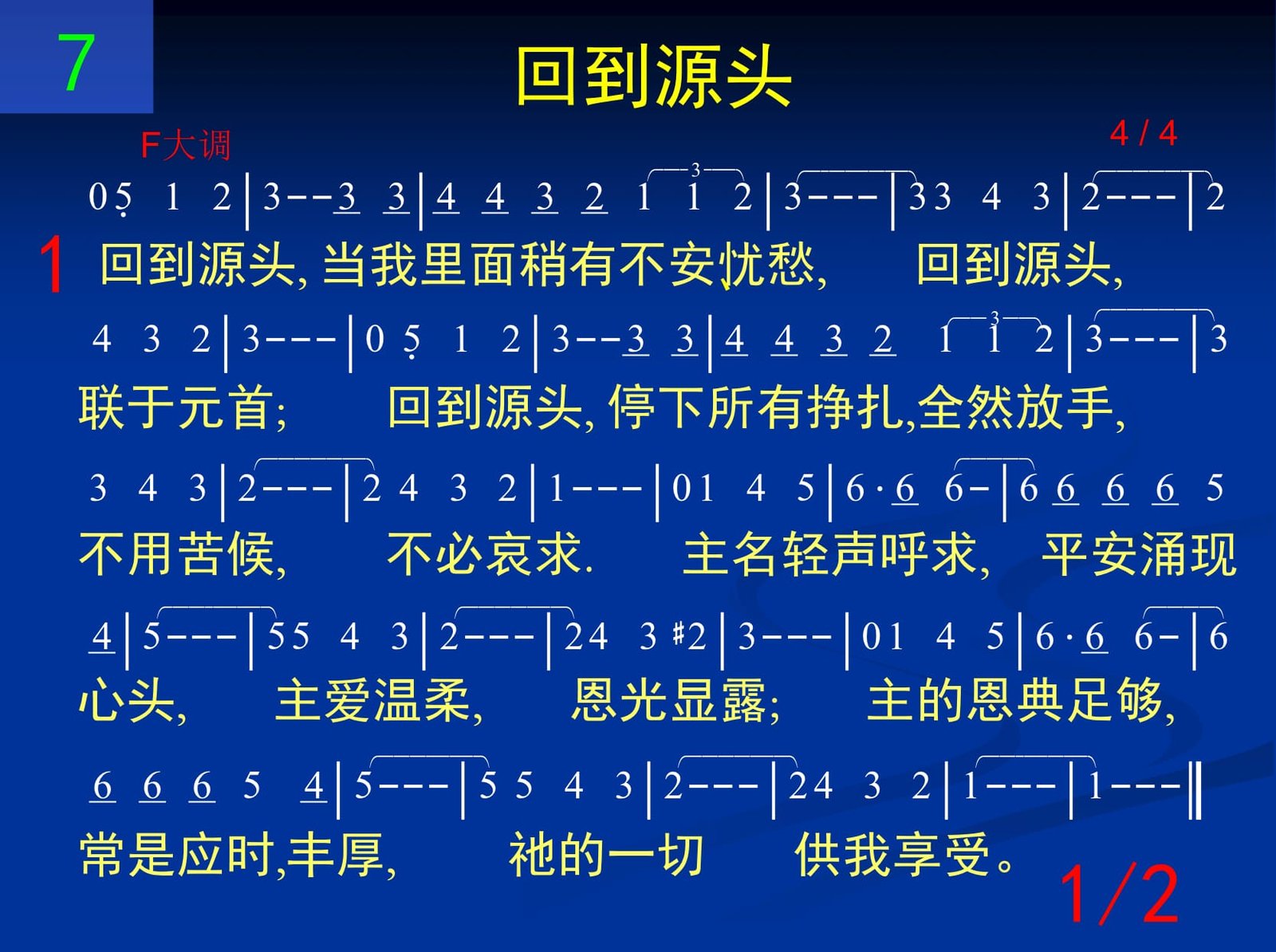 7

回到源头

F大调

4 / 4

0 5 1 2 | 3 - - 3 3 | 4 4 3 2 1 1 2 | 3 - - - | 3 3 4 3 | 2 - - - | 2

1 回到源头, 当我里面稍有不安忧愁, 回到源头,

4 3 2 | 3 - - - | 0 5 1 2 | 3 - - 3 3 | 4 4 3 2 1 1 2 | 3 - - - | 3

联于元首; 回到源头, 停下所有挣扎,全然放手,

3 4 3 | 2 - - - | 2 4 3 2 | 1 - - - | 0 1 4 5 | 6 · 6 6 - | 6 6 6 6 5

不用苦候, 不必哀求. 主名轻声呼求, 平安涌现

4 | 5 - - - | 5 5 4 3 | 2 - - - | 2 4 3 #2 | 3 - - - | 0 1 4 5 | 6 · 6 6 - | 6

心头, 主爱温柔, 恩光显露; 主的恩典足够,

6 6 6 5 4 | 5 - - - | 5 5 4 3 | 2 - - - | 2 4 3 2 | 1 - - - | 1 - - - ‖

常是应时,丰厚, 祂的一切 供我享受。

1/2